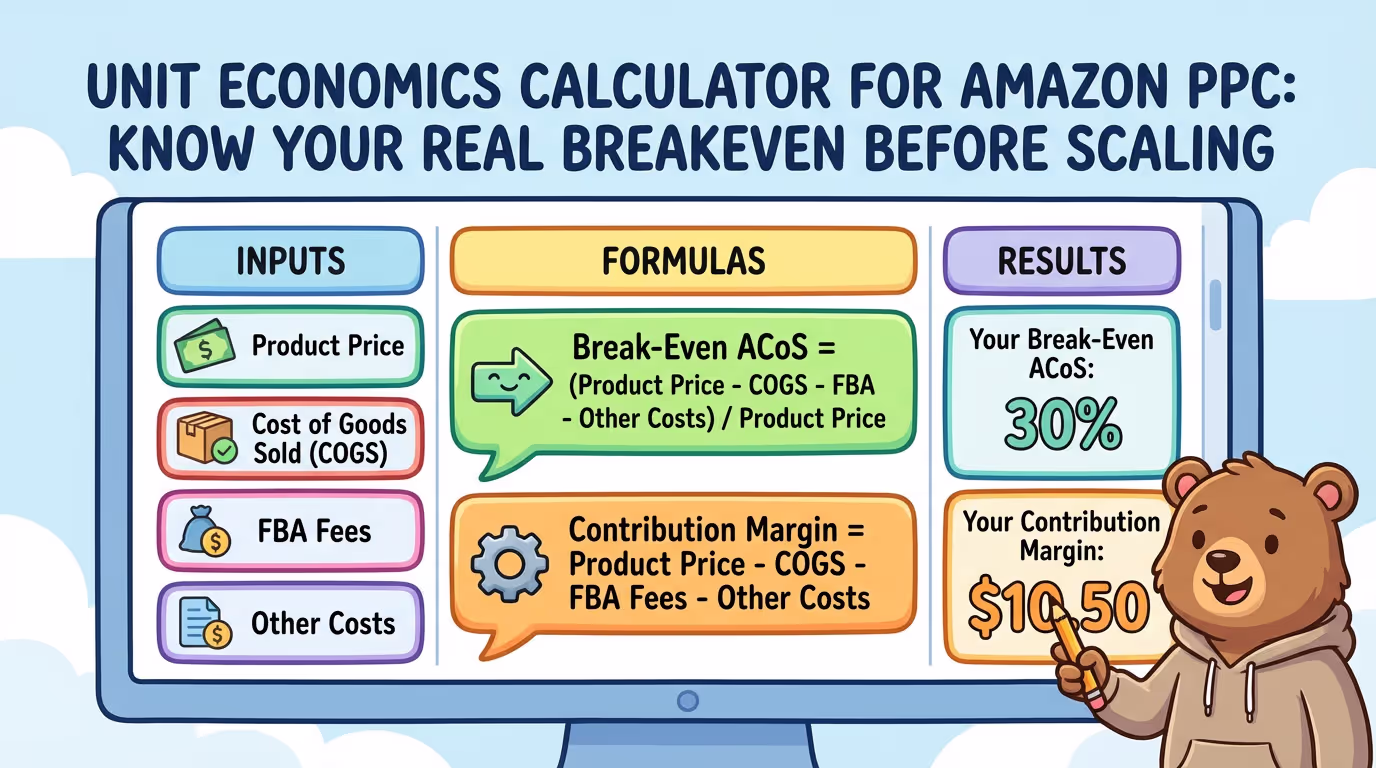 UNIT ECONOMICS CALCULATOR FOR AMAZON PPC: KNOW YOUR REAL BREAKEVEN BEFORE SCALING

INPUTS

Product Price

Cost of Goods Sold (COGS)

FBA Fees

Other Costs

FORMULAS

Break-Even ACoS = (Product Price - COGS - FBA - Other Costs) / Product Price

Contribution Margin = Product Price - COGS - FBA Fees - Other Costs

RESULTS

Your Break-Even ACoS:

30%

Your Contribution Margin:

$10.50